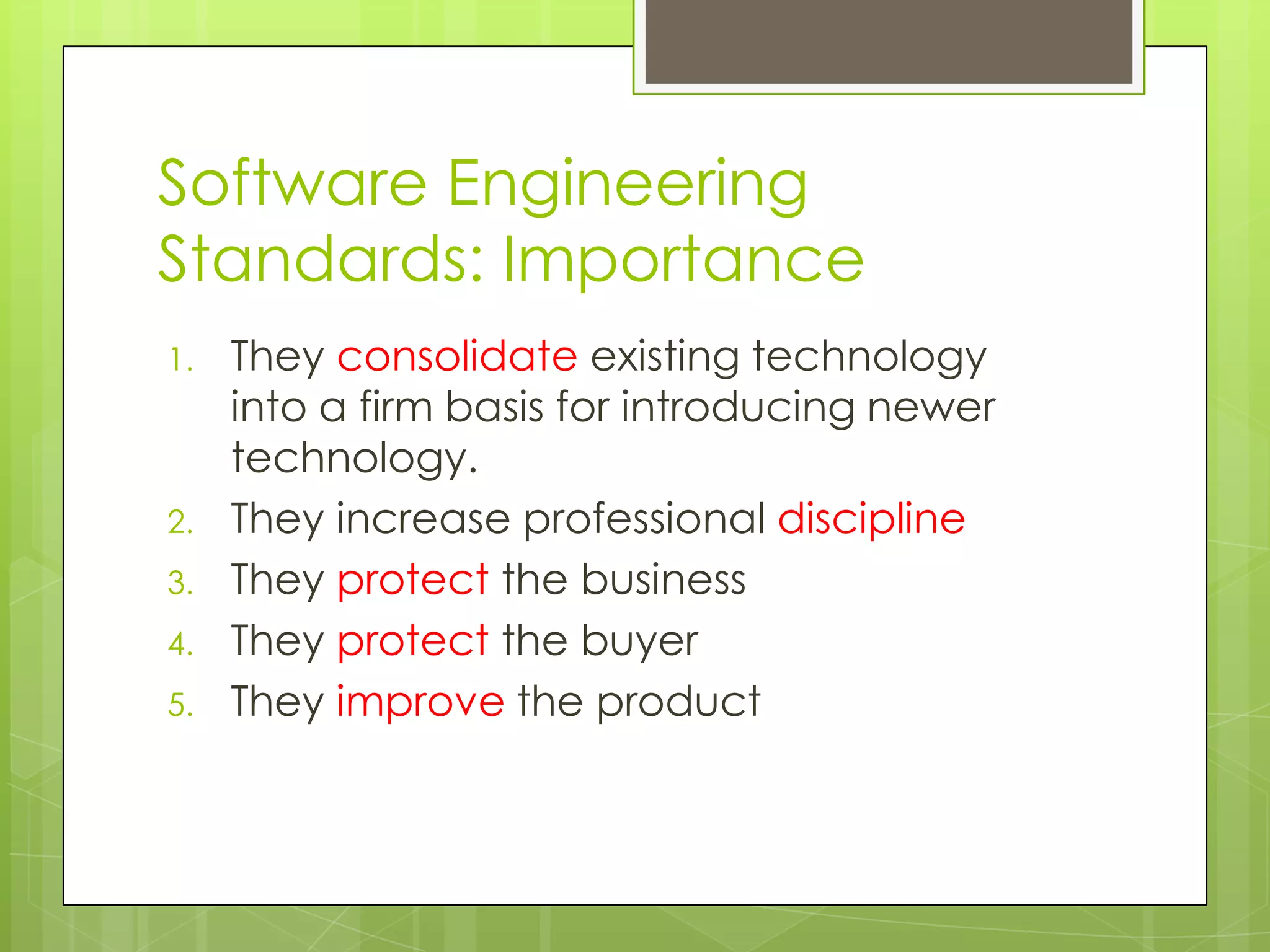 Software Engineering Standards: Importance

1. They consolidate existing technology into a firm basis for introducing newer technology.
2. They increase professional discipline
3. They protect the business
4. They protect the buyer
5. They improve the product